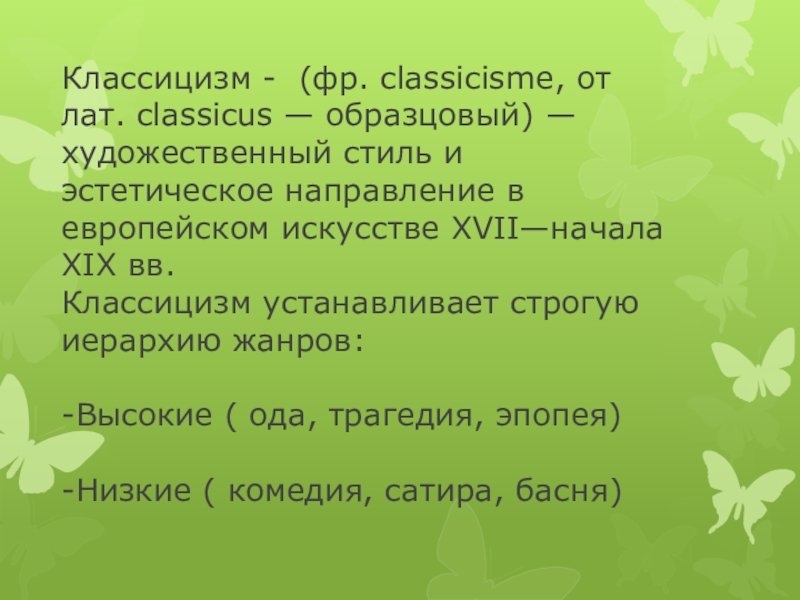 Классицизм - (фр. classicisme, от лат. classicus — образцовый) — художественный стиль и эстетическое направление в европейском искусстве XVII—начала XIX вв.
Классицизм устанавливает строгую иерархию жанров:

-Высокие ( ода, трагедия, эпопея)

-Низкие ( комедия, сатира, басня)